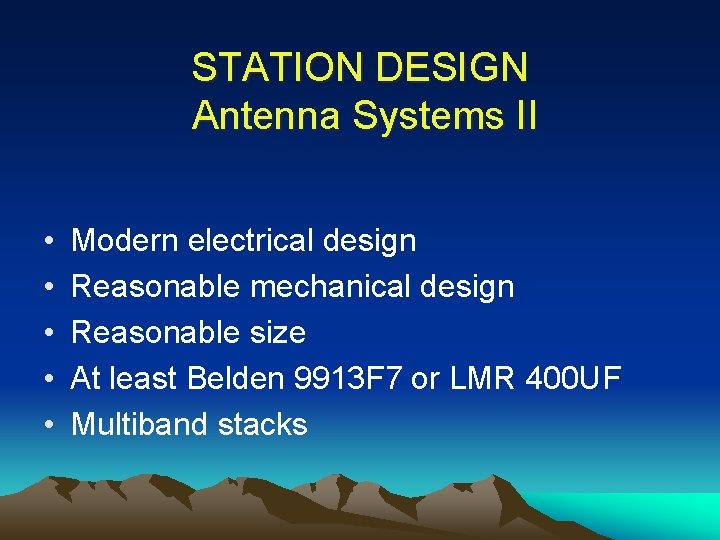 STATION DESIGN
Antenna Systems II

• Modern electrical design
• Reasonable mechanical design
• Reasonable size
• At least Belden 9913F7 or LMR 400UF
• Multiband stacks